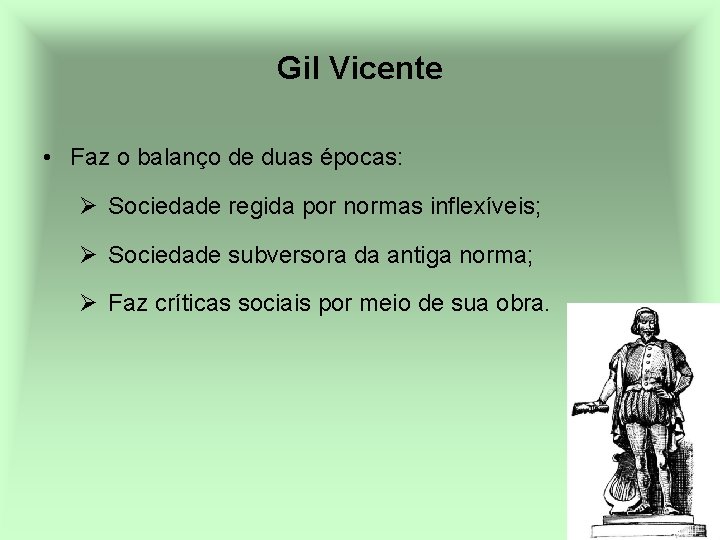 Gil Vicente

• Faz o balanço de duas épocas:

➢ Sociedade regida por normas inflexíveis;

➢ Sociedade subversora da antiga norma;

➢ Faz críticas sociais por meio de sua obra.